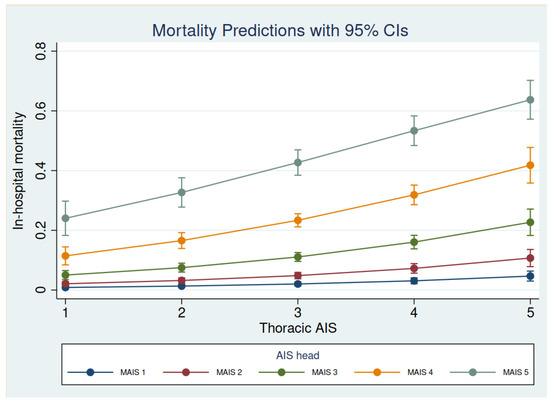 Mortality Predictions with 95% CIs

In-hospital mortality

0.8
0.6
0.4
0.2
0

1
2
3
4
5

Thoracic AIS

AIS head

MAIS 1
MAIS 2
MAIS 3
MAIS 4
MAIS 5